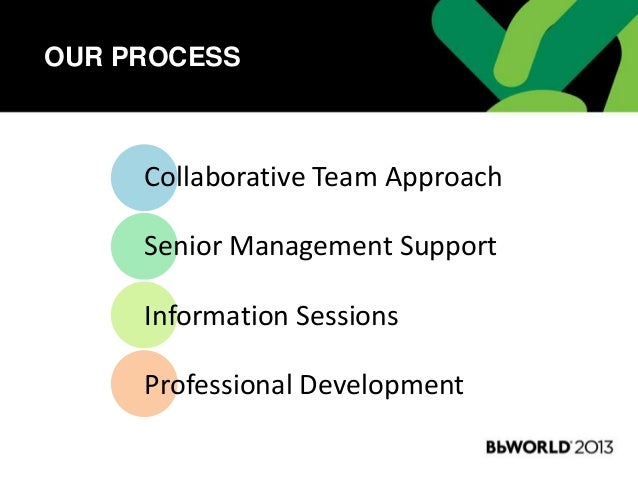 OUR PROCESS

Collaborative Team Approach

Senior Management Support

Information Sessions

Professional Development

BbWORLD 2013